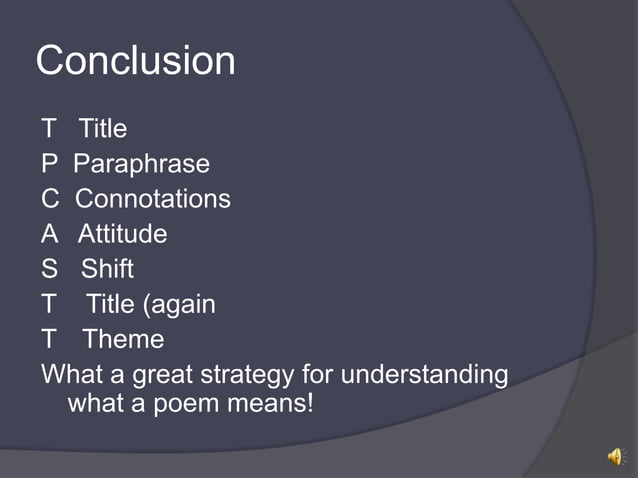 Conclusion

T Title
P Paraphrase
C Connotations
A Attitude
S Shift
T Title (again
T Theme
What a great strategy for understanding what a poem means!